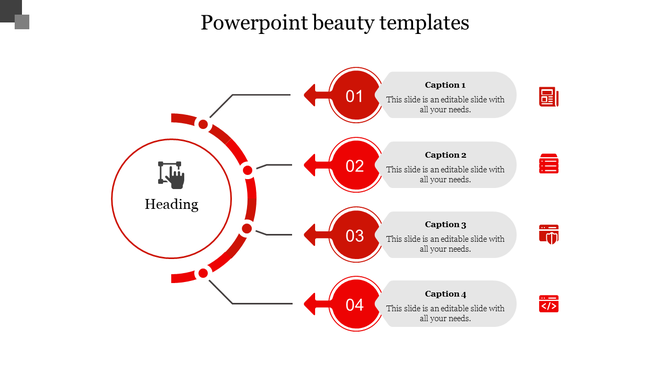 Powerpoint beauty templates

Heading

01

Caption 1

This slide is an editable slide with all your needs.

02

Caption 2

This slide is an editable slide with all your needs.

03

Caption 3

This slide is an editable slide with all your needs.

04

Caption 4

This slide is an editable slide with all your needs.